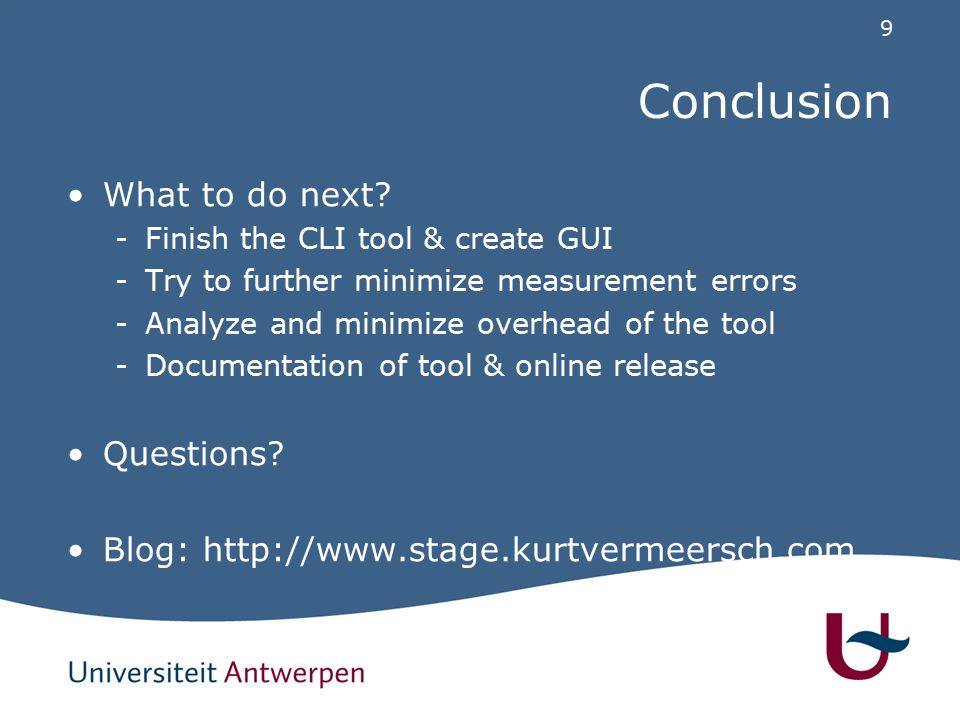 9

Conclusion

• What to do next?
- Finish the CLI tool & create GUI
- Try to further minimize measurement errors
- Analyze and minimize overhead of the tool
- Documentation of tool & online release

• Questions?

• Blog: http://www.stage.kurtvermeersch.com

Universiteit Antwerpen